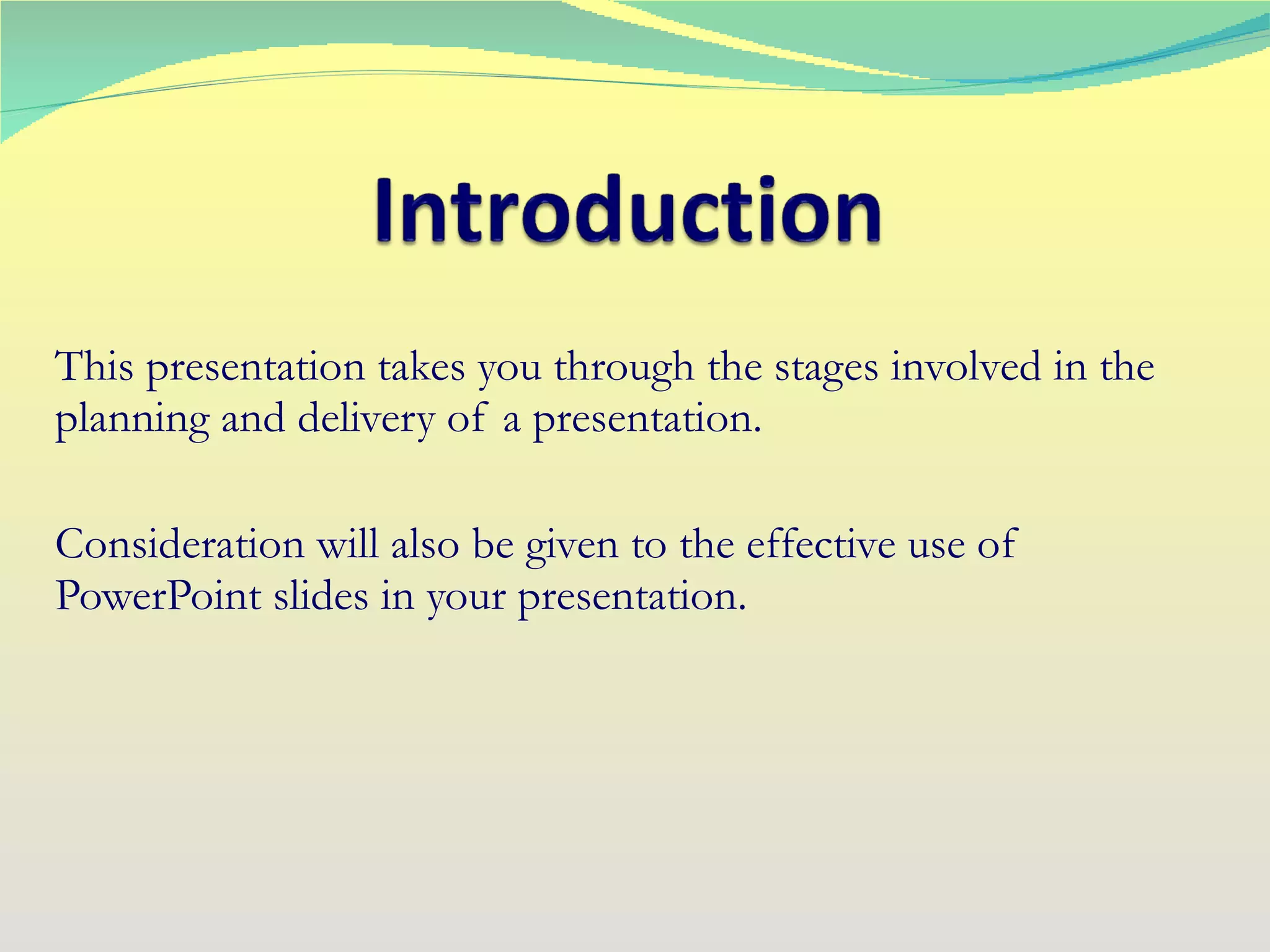 Introduction

This presentation takes you through the stages involved in the planning and delivery of a presentation.

Consideration will also be given to the effective use of PowerPoint slides in your presentation.